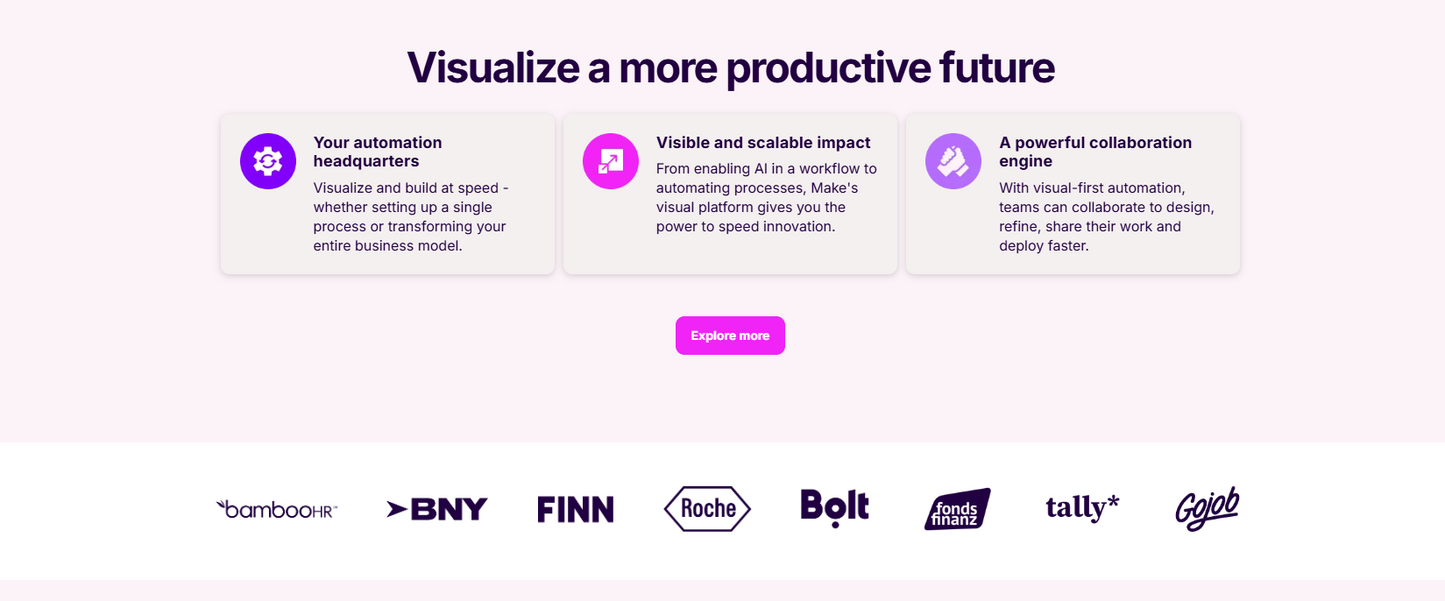 Visualize a more productive future

Your automation headquarters
Visualize and build at speed - whether setting up a single process or transforming your entire business model.

Visible and scalable impact
From enabling AI in a workflow to automating processes, Make's visual platform gives you the power to speed innovation.

A powerful collaboration engine
With visual-first automation, teams can collaborate to design, refine, share their work and deploy faster.

Explore more

bambooHR BNY FINN Roche Bolt fonds finanz tally* Gojob